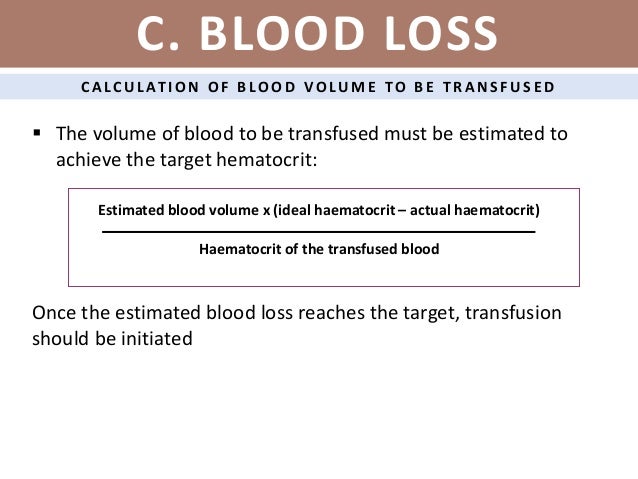 C. BLOOD LOSS

CALCULATION OF BLOOD VOLUME TO BE TRANSFUSED

▪ The volume of blood to be transfused must be estimated to achieve the target hematocrit:

$\frac{\text{Estimated blood volume x (ideal haematocrit – actual haematocrit)}}{\text{Haematocrit of the transfused blood}}$

Once the estimated blood loss reaches the target, transfusion should be initiated